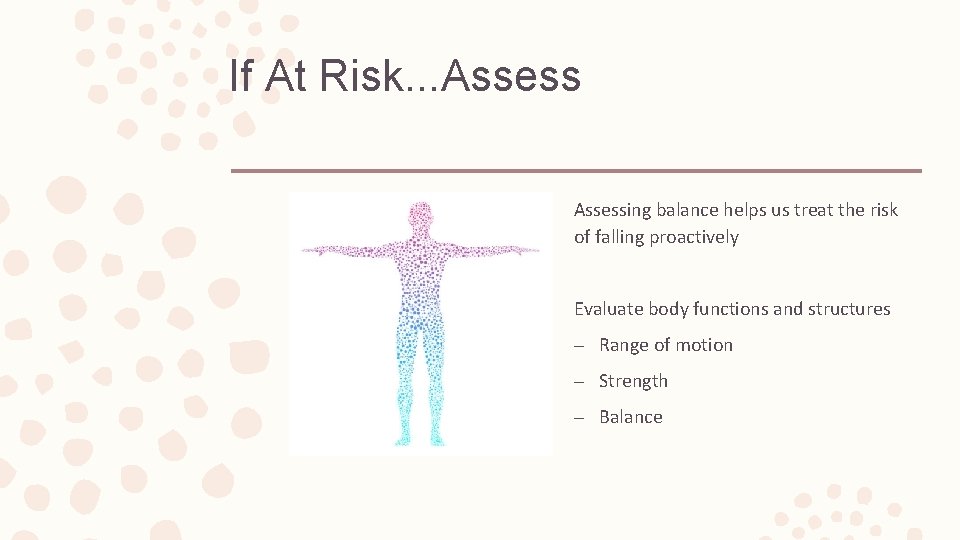 If At Risk...Assess

Assessing balance helps us treat the risk of falling proactively

Evaluate body functions and structures

– Range of motion

– Strength

– Balance